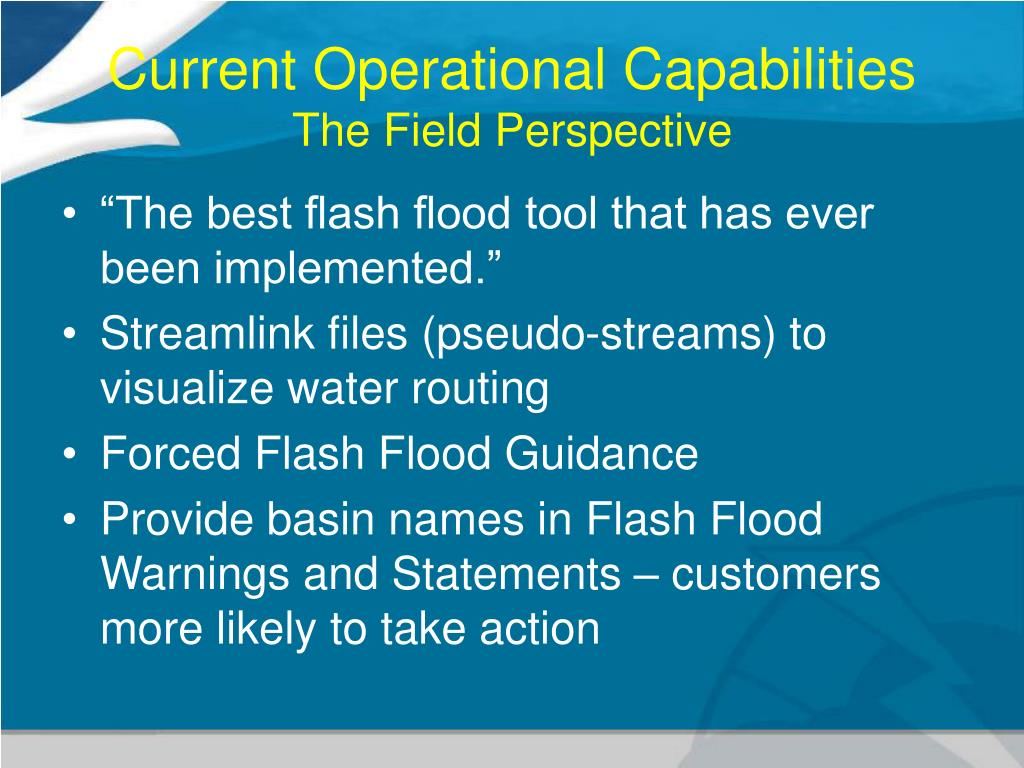 Current Operational Capabilities
The Field Perspective

• “The best flash flood tool that has ever been implemented.”
• Streamlink files (pseudo-streams) to visualize water routing
• Forced Flash Flood Guidance
• Provide basin names in Flash Flood Warnings and Statements – customers more likely to take action